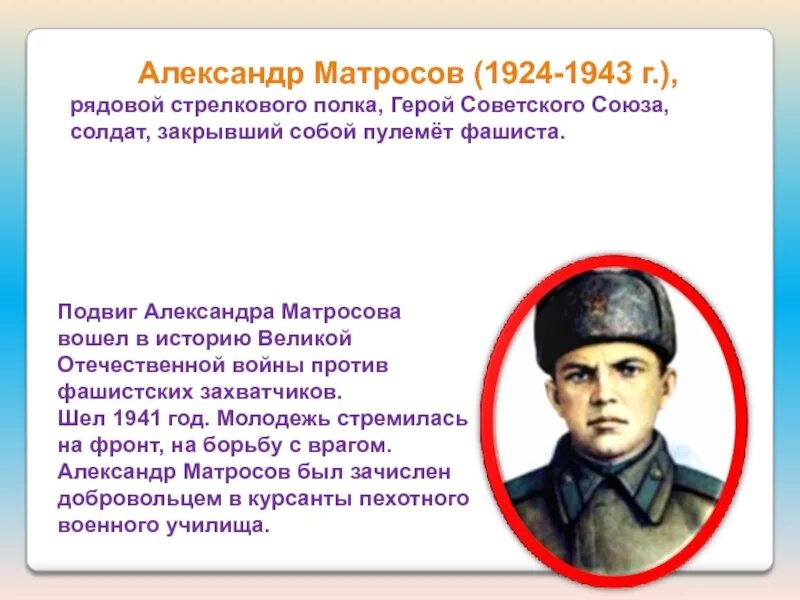 Александр Матросов (1924-1943 г.),
рядовой стрелкового полка, Герой Советского Союза, солдат, закрывший собой пулемёт фашиста.

Подвиг Александра Матросова вошел в историю Великой Отечественной войны против фашистских захватчиков.
Шел 1941 год. Молодежь стремилась на фронт, на борьбу с врагом. Александр Матросов был зачислен добровольцем в курсанты пехотного военного училища.